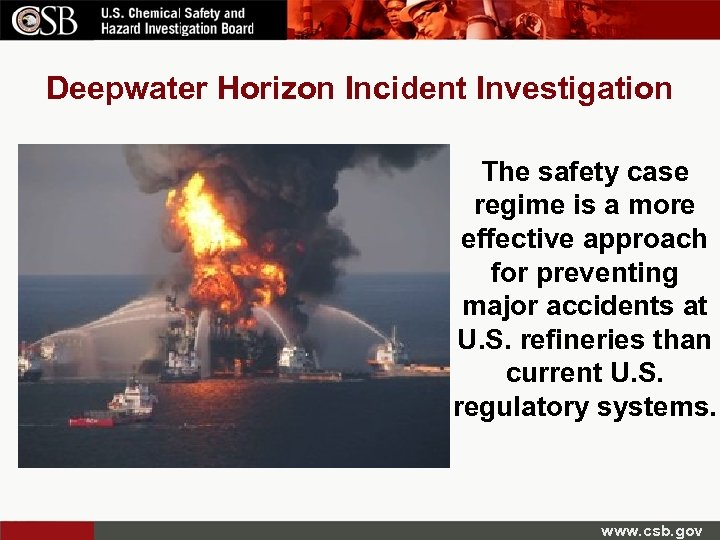 CSB U.S. Chemical Safety and Hazard Investigation Board

Deepwater Horizon Incident Investigation

The safety case regime is a more effective approach for preventing major accidents at U.S. refineries than current U.S. regulatory systems.

www.csb.gov